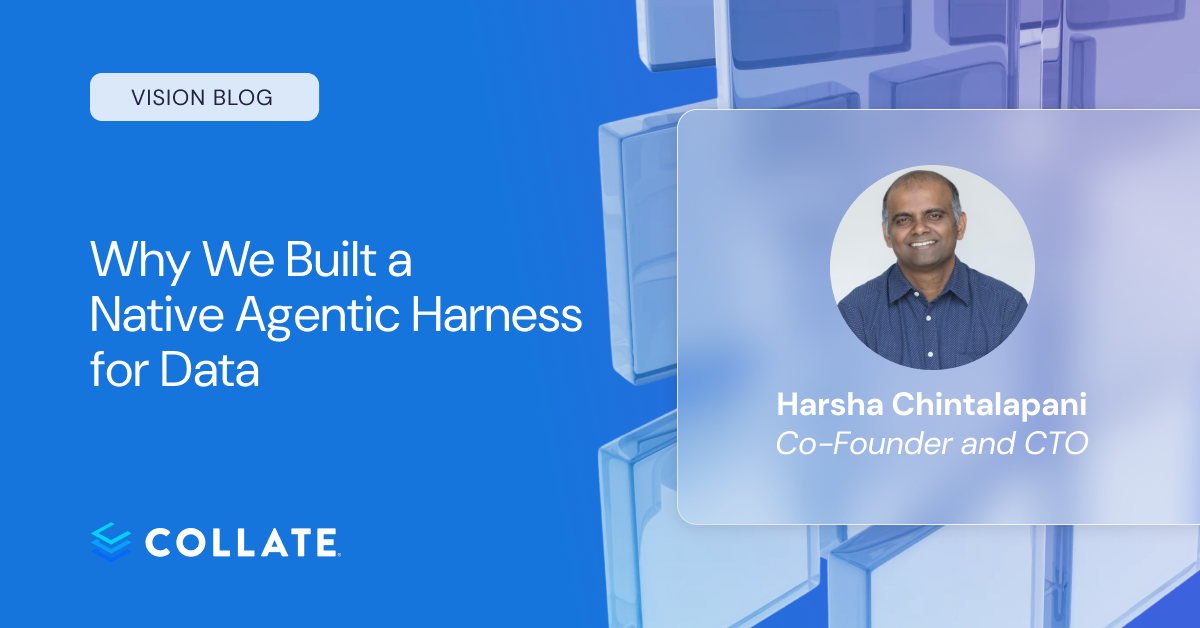 VISION BLOG

Why We Built a Native Agentic Harness for Data

COLLATE

Harsha Chintalapani
Co-Founder and CTO